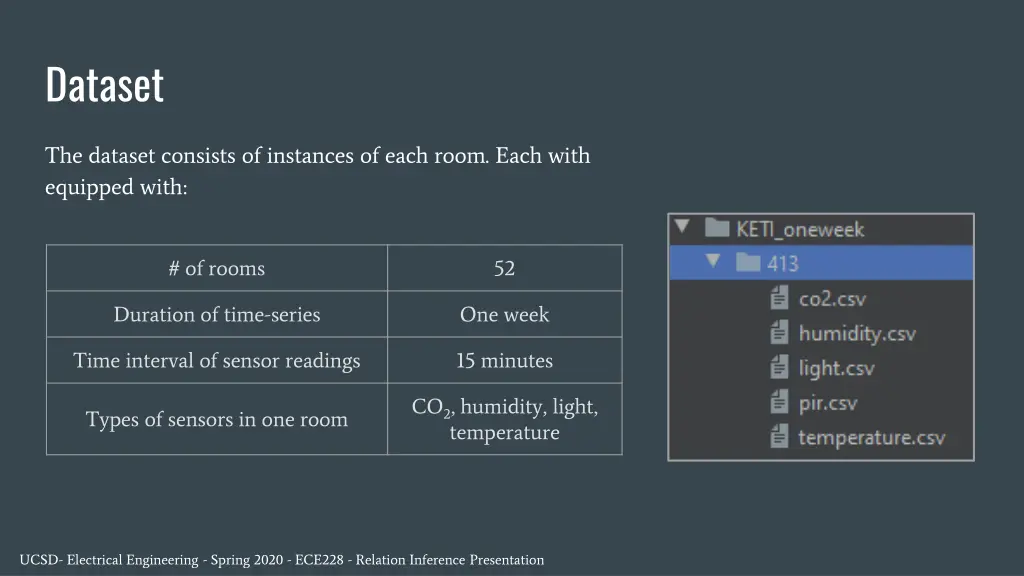 Dataset

The dataset consists of instances of each room. Each with equipped with:

| # of rooms | 52 |
|---|---|
| Duration of time-series | One week |
| Time interval of sensor readings | 15 minutes |
| Types of sensors in one room | $CO_2$, humidity, light, temperature |

KETI_oneweek
413
co2.csv
humidity.csv
light.csv
pir.csv
temperature.csv

UCSD- Electrical Engineering - Spring 2020 - ECE228 - Relation Inference Presentation